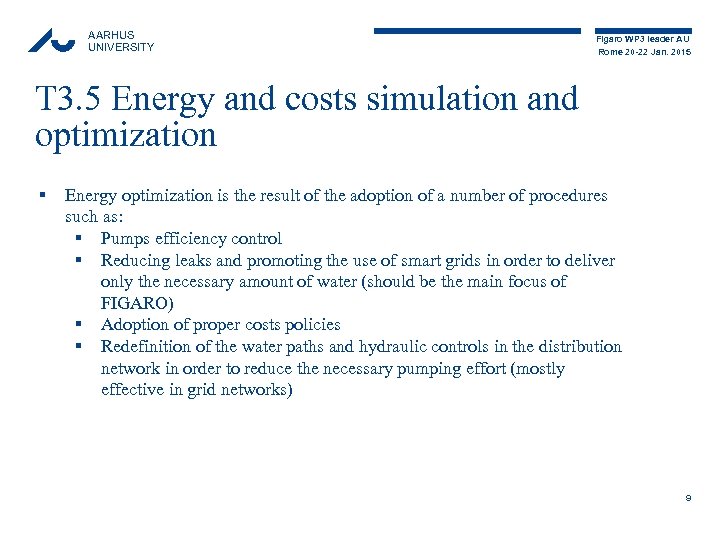 AARHUS
UNIVERSITY

Figaro WP3 leader AU
Rome 20-22 Jan. 2015

T3.5 Energy and costs simulation and optimization

▪ Energy optimization is the result of the adoption of a number of procedures such as:
▪ Pumps efficiency control
▪ Reducing leaks and promoting the use of smart grids in order to deliver only the necessary amount of water (should be the main focus of FIGARO)
▪ Adoption of proper costs policies
▪ Redefinition of the water paths and hydraulic controls in the distribution network in order to reduce the necessary pumping effort (mostly effective in grid networks)

9